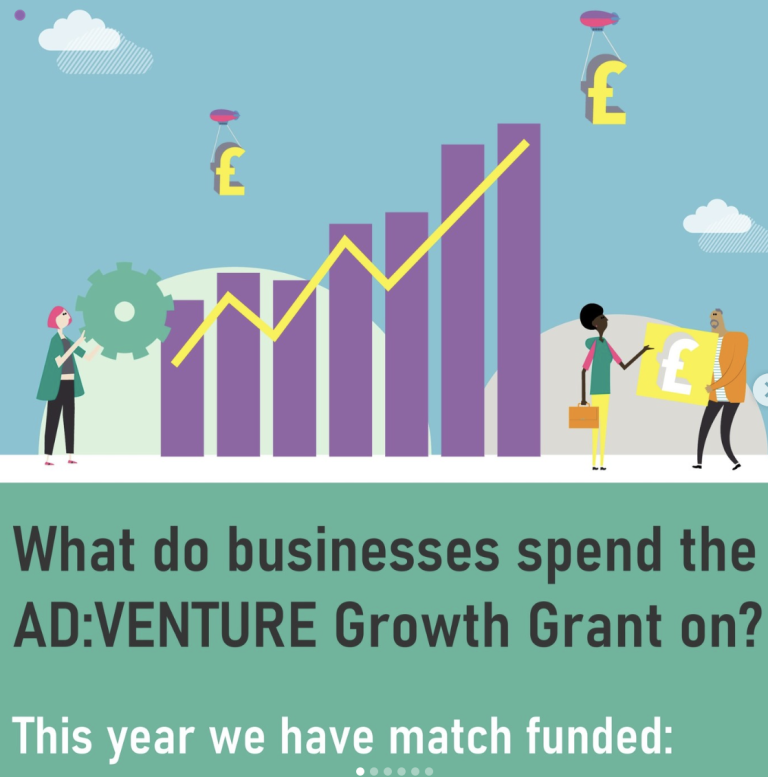 £

£

£

What do businesses spend the AD:VENTURE Growth Grant on?

This year we have match funded: